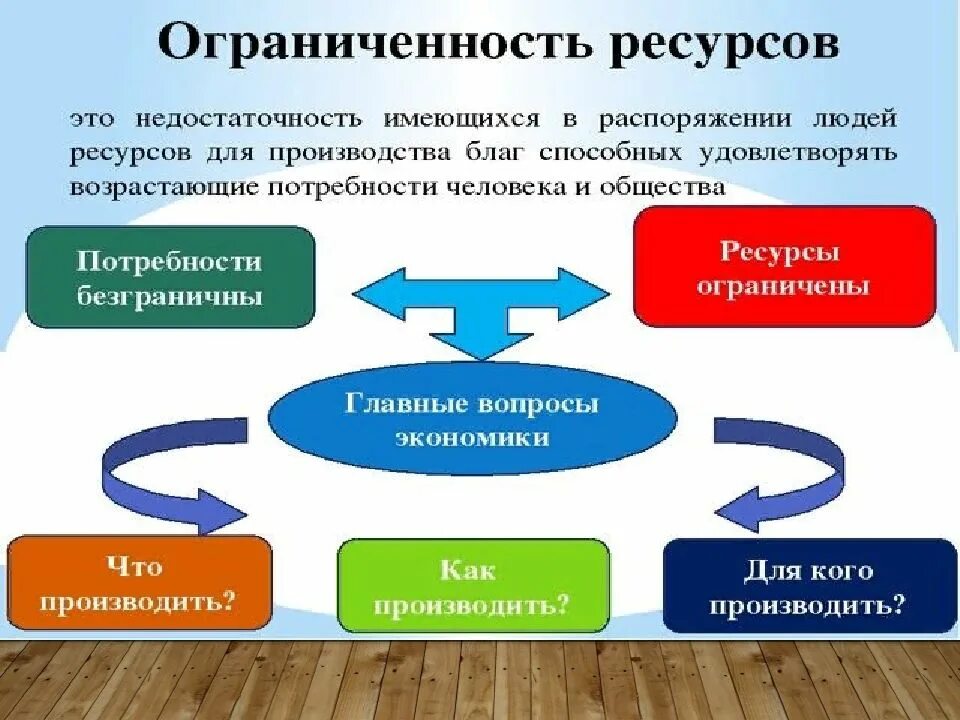 Ограниченность ресурсов

это недостаточность имеющихся в распоряжении людей ресурсов для производства благ способных удовлетворять возрастающие потребности человека и общества

Потребности безграничны

Ресурсы ограничены

Главные вопросы экономики

Что производить?

Как производить?

Для кого производить?